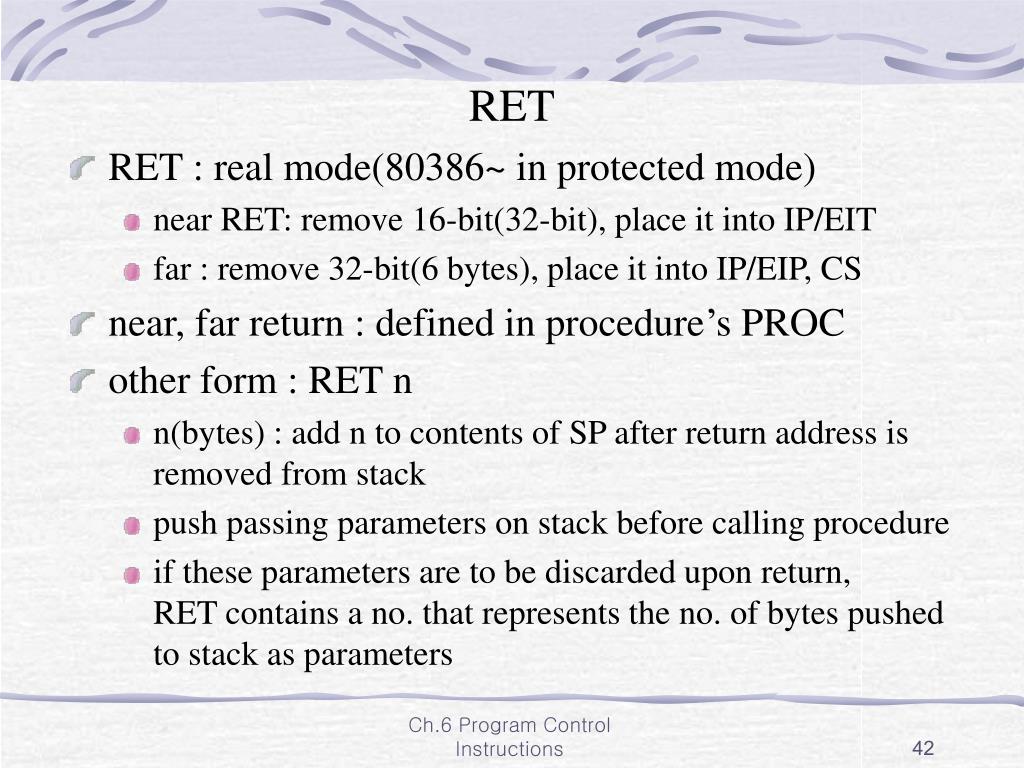 RET

RET : real mode(80386~ in protected mode)

near RET: remove 16-bit(32-bit), place it into IP/EIT

far : remove 32-bit(6 bytes), place it into IP/EIP, CS

near, far return : defined in procedure’s PROC

other form : RET n

n(bytes) : add n to contents of SP after return address is removed from stack

push passing parameters on stack before calling procedure

if these parameters are to be discarded upon return, RET contains a no. that represents the no. of bytes pushed to stack as parameters

Ch.6 Program Control Instructions

42